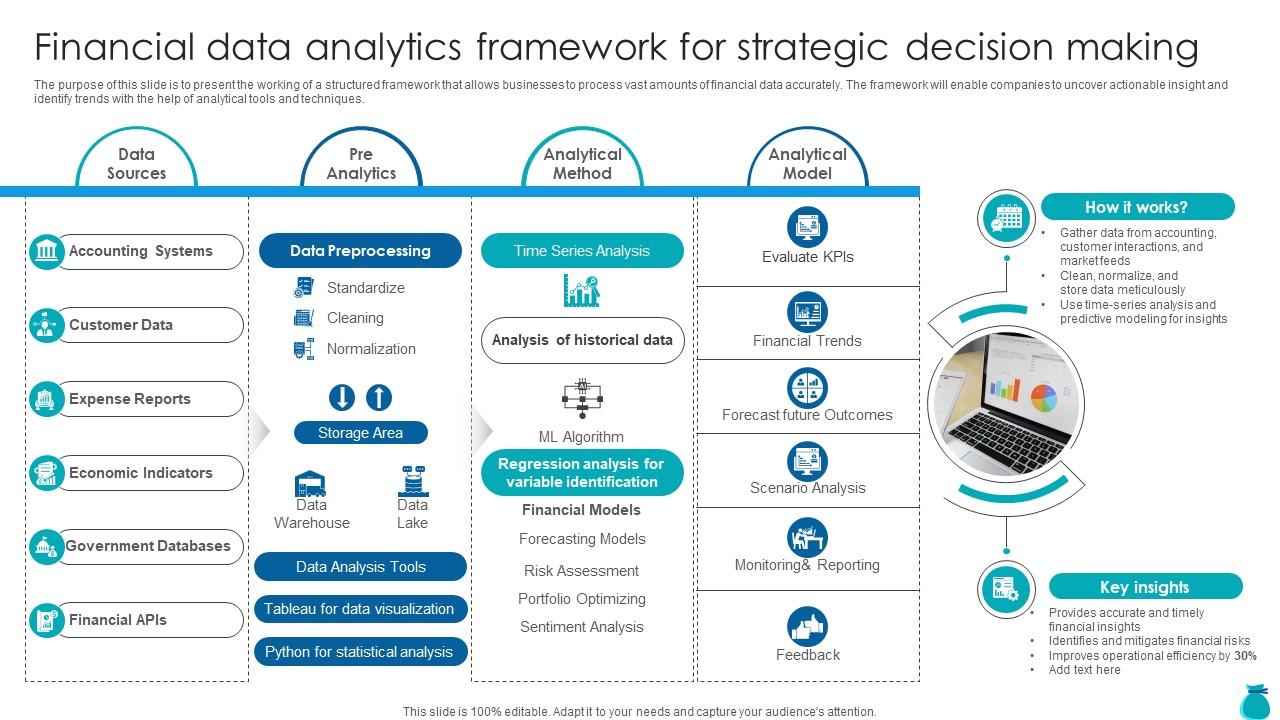 Financial data analytics framework for strategic decision making

The purpose of this slide is to present the working of a structured framework that allows businesses to process vast amounts of financial data accurately. The framework will enable companies to uncover actionable insight and identify trends with the help of analytical tools and techniques.

Data Sources

Accounting Systems

Customer Data

Expense Reports

Economic Indicators

Government Databases

Financial APIs

Pre Analytics

Data Preprocessing

Standardize

Cleaning

Normalization

Storage Area

Data Warehouse

Data Lake

Data Analysis Tools

Tableau for data visualization

Python for statistical analysis

Analytical Method

Time Series Analysis

Analysis of historical data

ML Algorithm

Regression analysis for variable identification

Financial Models

Forecasting Models

Risk Assessment

Portfolio Optimizing

Sentiment Analysis

Analytical Model

Evaluate KPIs

Financial Trends

Forecast future Outcomes

Scenario Analysis

Monitoring& Reporting

Feedback

How it works?

• Gather data from accounting, customer interactions, and market feeds
• Clean, normalize, and store data meticulously
• Use time-series analysis and predictive modeling for insights

Key insights

• Provides accurate and timely financial insights
• Identifies and mitigates financial risks
• Improves operational efficiency by 30%
• Add text here

This slide is 100% editable. Adapt it to your needs and capture your audience's attention.